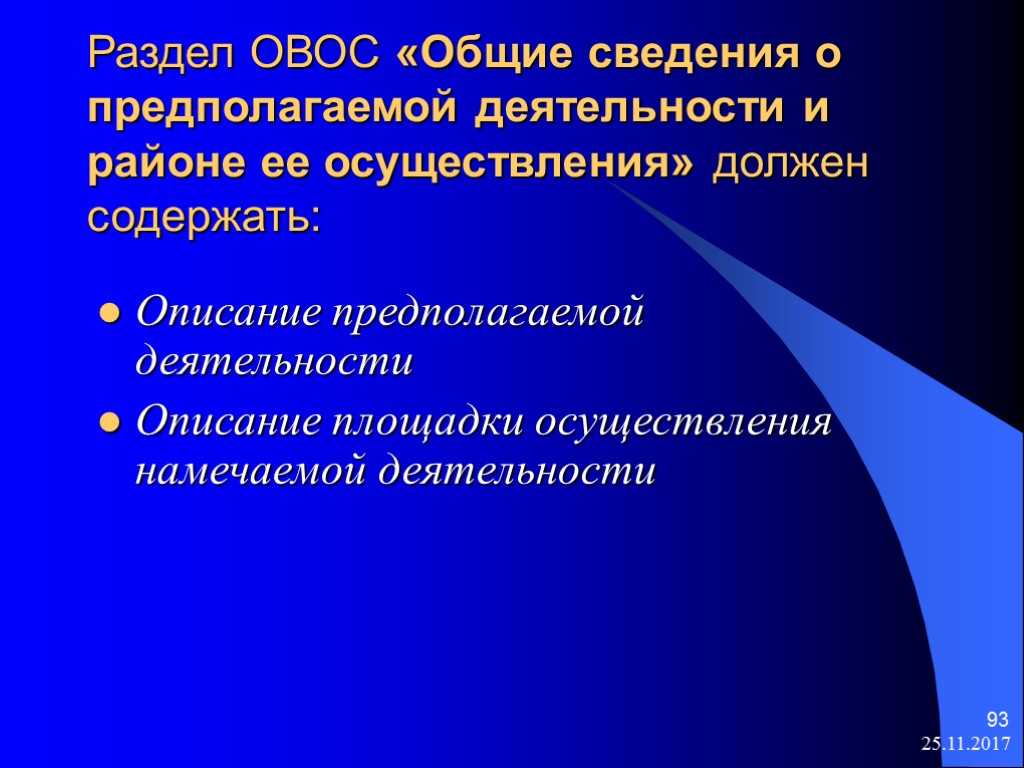 Раздел ОВОС «Общие сведения о предполагаемой деятельности и районе ее осуществления» должен содержать:

Описание предполагаемой деятельности

Описание площадки осуществления намечаемой деятельности

93

25.11.2017